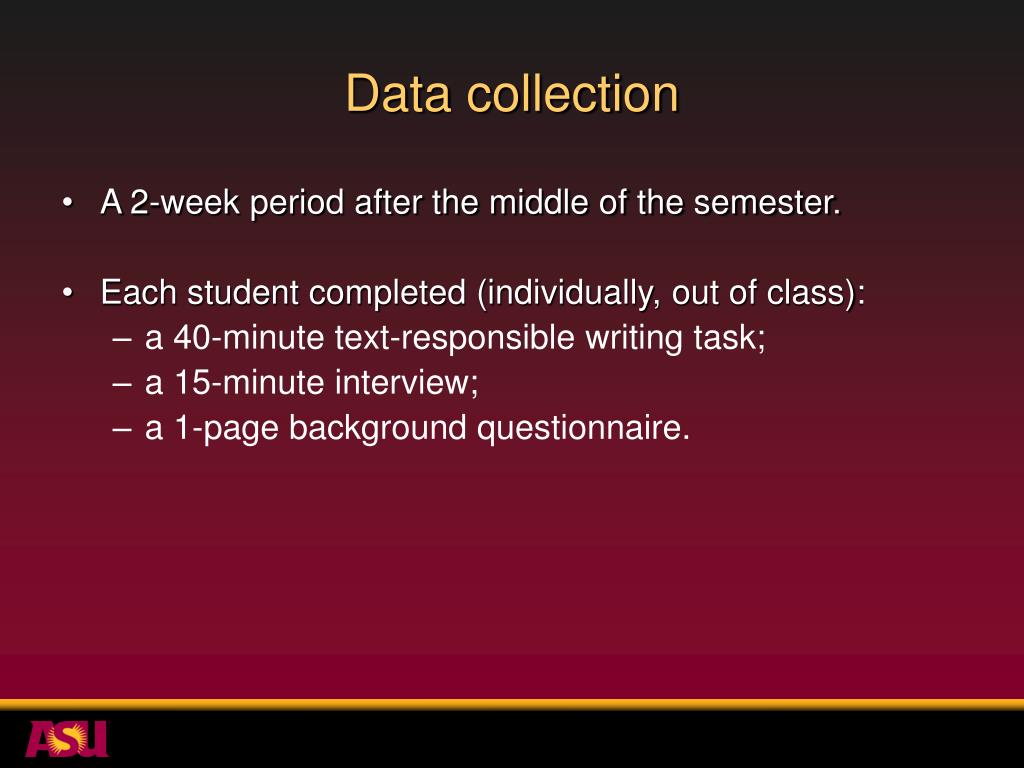 Data collection

• A 2-week period after the middle of the semester.

• Each student completed (individually, out of class):
– a 40-minute text-responsible writing task;
– a 15-minute interview;
– a 1-page background questionnaire.

ASU